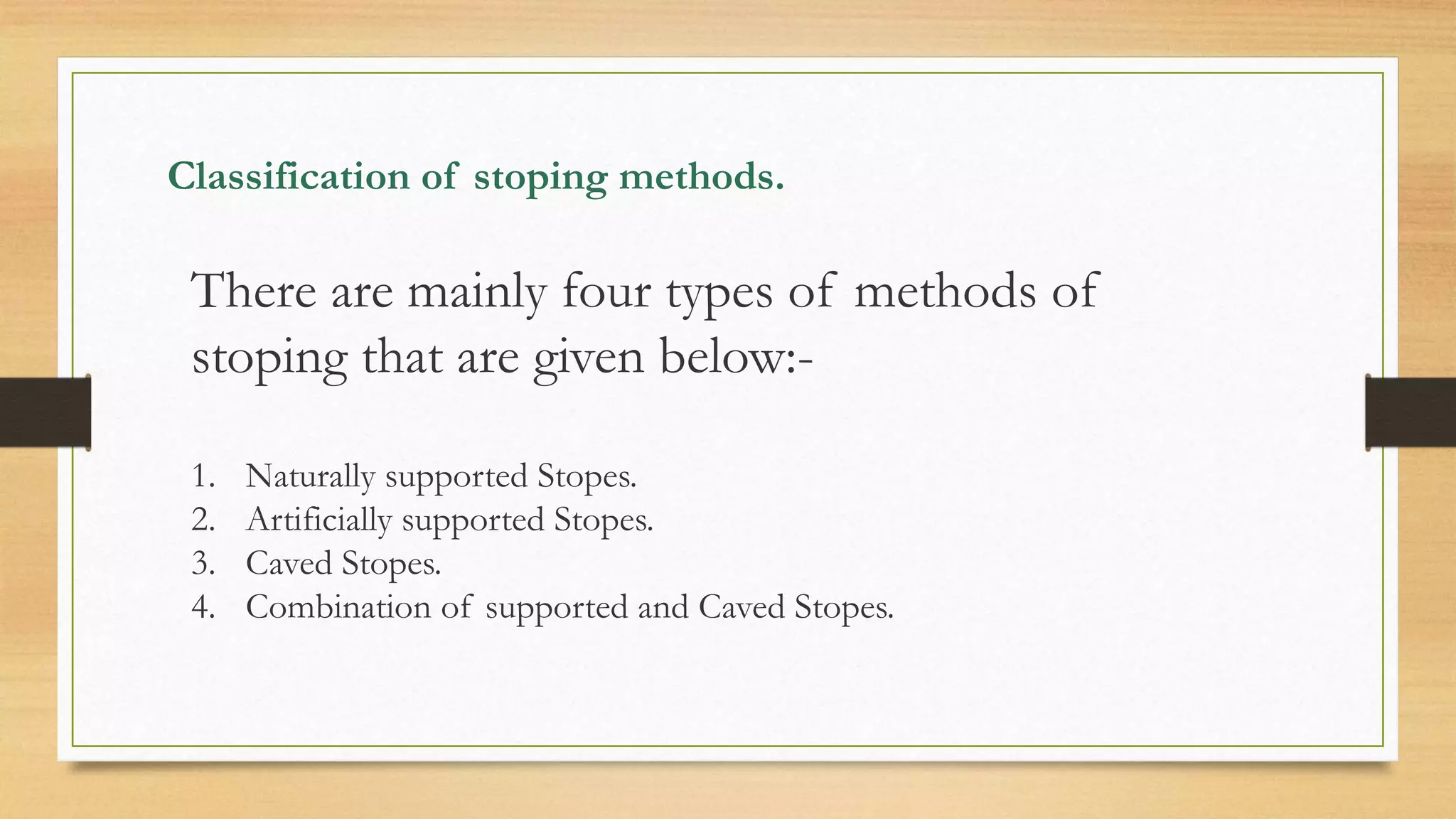 Classification of stoping methods.

There are mainly four types of methods of stoping that are given below:-

1. Naturally supported Stopes.
2. Artificially supported Stopes.
3. Caved Stopes.
4. Combination of supported and Caved Stopes.